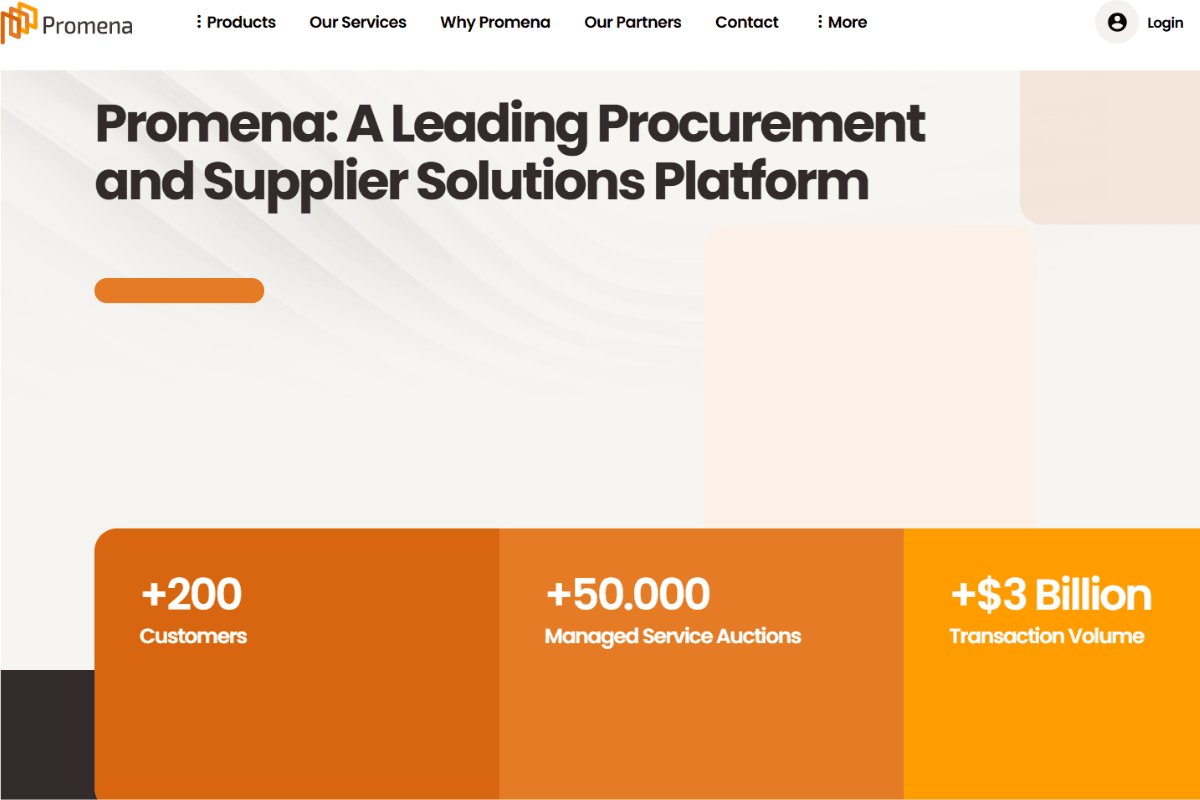 Promena

⋮ Products Our Services Why Promena Our Partners Contact ⋮ More

Login

Promena: A Leading Procurement and Supplier Solutions Platform

+200
Customers

+50.000
Managed Service Auctions

+$3 Billion
Transaction Volume